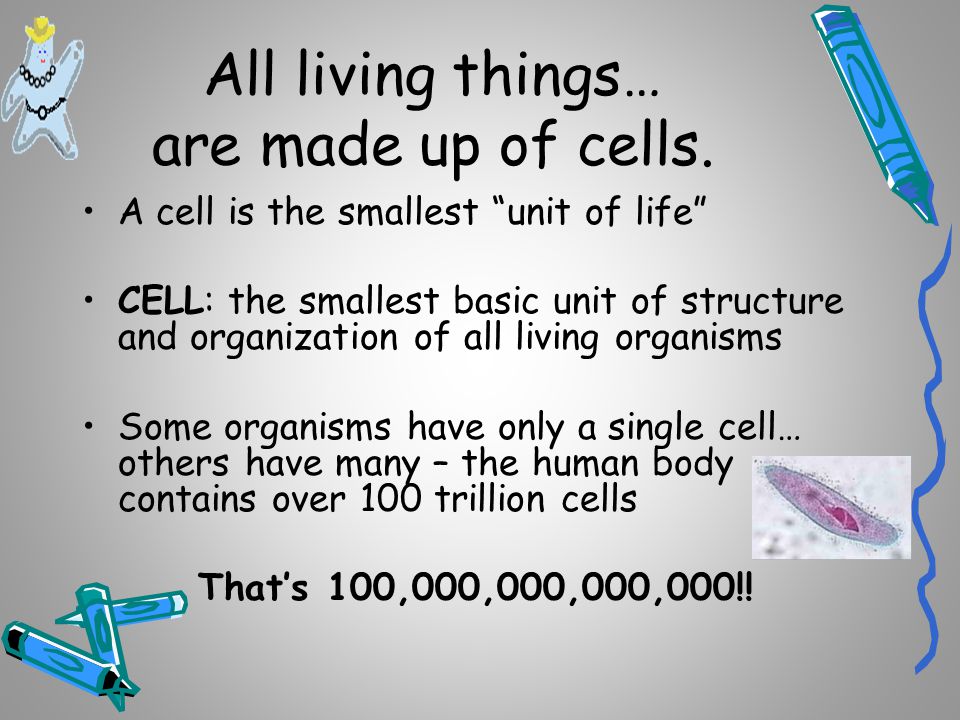 All living things… are made up of cells.

• A cell is the smallest “unit of life”

• CELL: the smallest basic unit of structure and organization of all living organisms

• Some organisms have only a single cell… others have many – the human body contains over 100 trillion cells

That’s 100,000,000,000,000!!